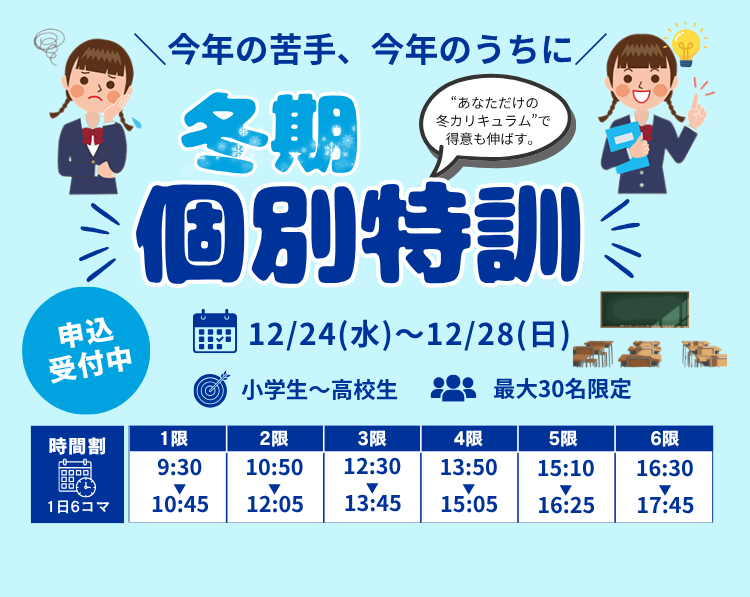 ＼今年の苦手、今年のうちに／

“あなただけの冬カリキュラム”で得意も伸ばす。

冬期
個別特訓

申込受付中

12/24(水)～12/28(日)

小学生～高校生　最大30名限定

| 時間割 1日6コマ | 1限 | 2限 | 3限 | 4限 | 5限 | 6限 |
|---|---|---|---|---|---|---|
| | 9:30 ▼ 10:45 | 10:50 ▼ 12:05 | 12:30 ▼ 13:45 | 13:50 ▼ 15:05 | 15:10 ▼ 16:25 | 16:30 ▼ 17:45 |